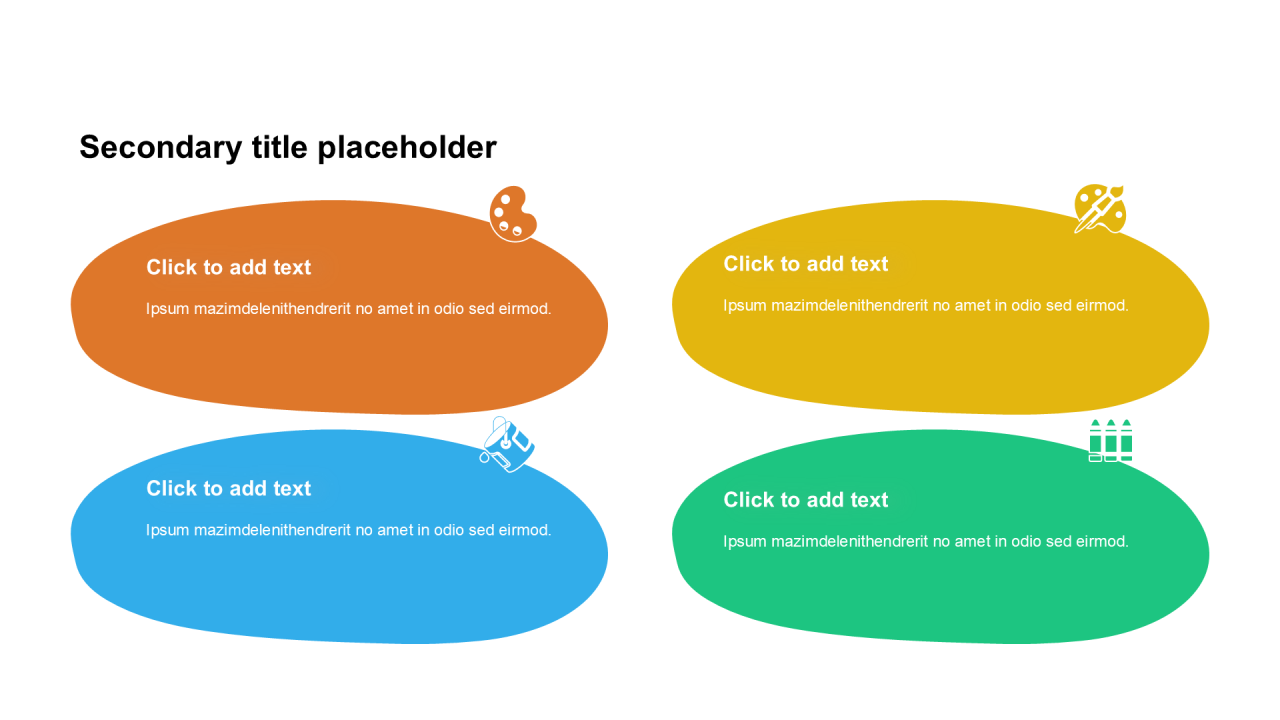 Secondary title placeholder

Click to add text

Ipsum mazimdelenithendrerit no amet in odio sed eirmod.

Click to add text

Ipsum mazimdelenithendrerit no amet in odio sed eirmod.

Click to add text

Ipsum mazimdelenithendrerit no amet in odio sed eirmod.

Click to add text

Ipsum mazimdelenithendrerit no amet in odio sed eirmod.